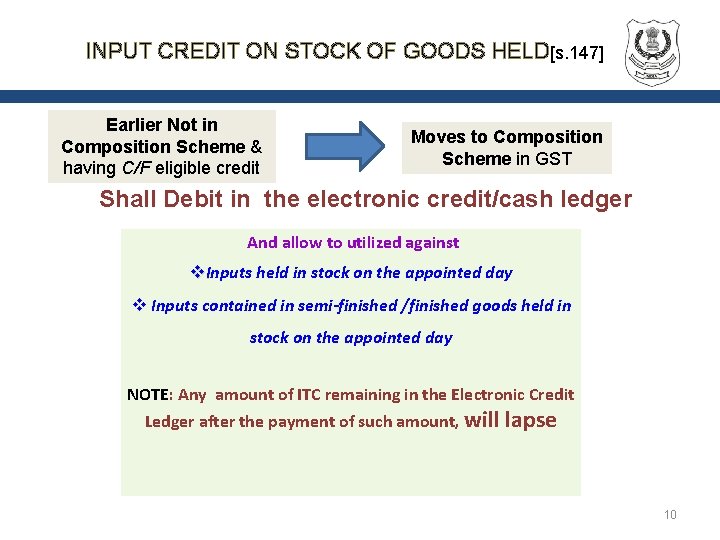 INPUT CREDIT ON STOCK OF GOODS HELD[s.147]

Earlier Not in Composition Scheme & having C/F eligible credit

Moves to Composition Scheme in GST

Shall Debit in the electronic credit/cash ledger

And allow to utilized against

❖Inputs held in stock on the appointed day

❖ Inputs contained in semi-finished /finished goods held in stock on the appointed day

NOTE: Any amount of ITC remaining in the Electronic Credit Ledger after the payment of such amount, will lapse

10